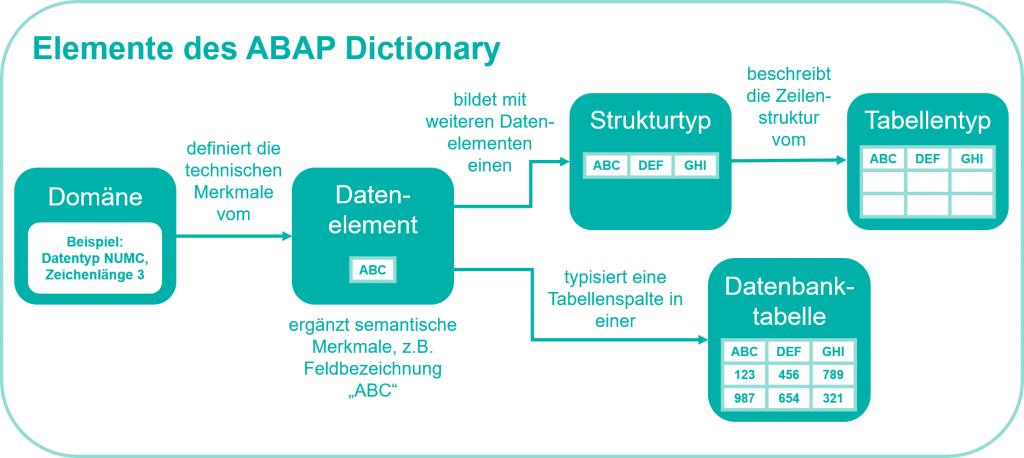 Elemente des ABAP Dictionary

Domäne

Beispiel: Datentyp NUMC, Zeichenlänge 3

definiert die technischen Merkmale vom

Datenelement

ABC

ergänzt semantische Merkmale, z.B. Feldbezeichnung „ABC“

bildet mit weiteren Datenelementen einen

Strukturtyp

| ABC | DEF | GHI |
|---|---|---|

beschreibt die Zeilenstruktur vom

Tabellentyp

| ABC | DEF | GHI |
|---|---|---|
| | | |
| | | |

typisiert eine Tabellenspalte in einer

Datenbanktabelle

| ABC | DEF | GHI |
|---|---|---|
| 123 | 456 | 789 |
| 987 | 654 | 321 |